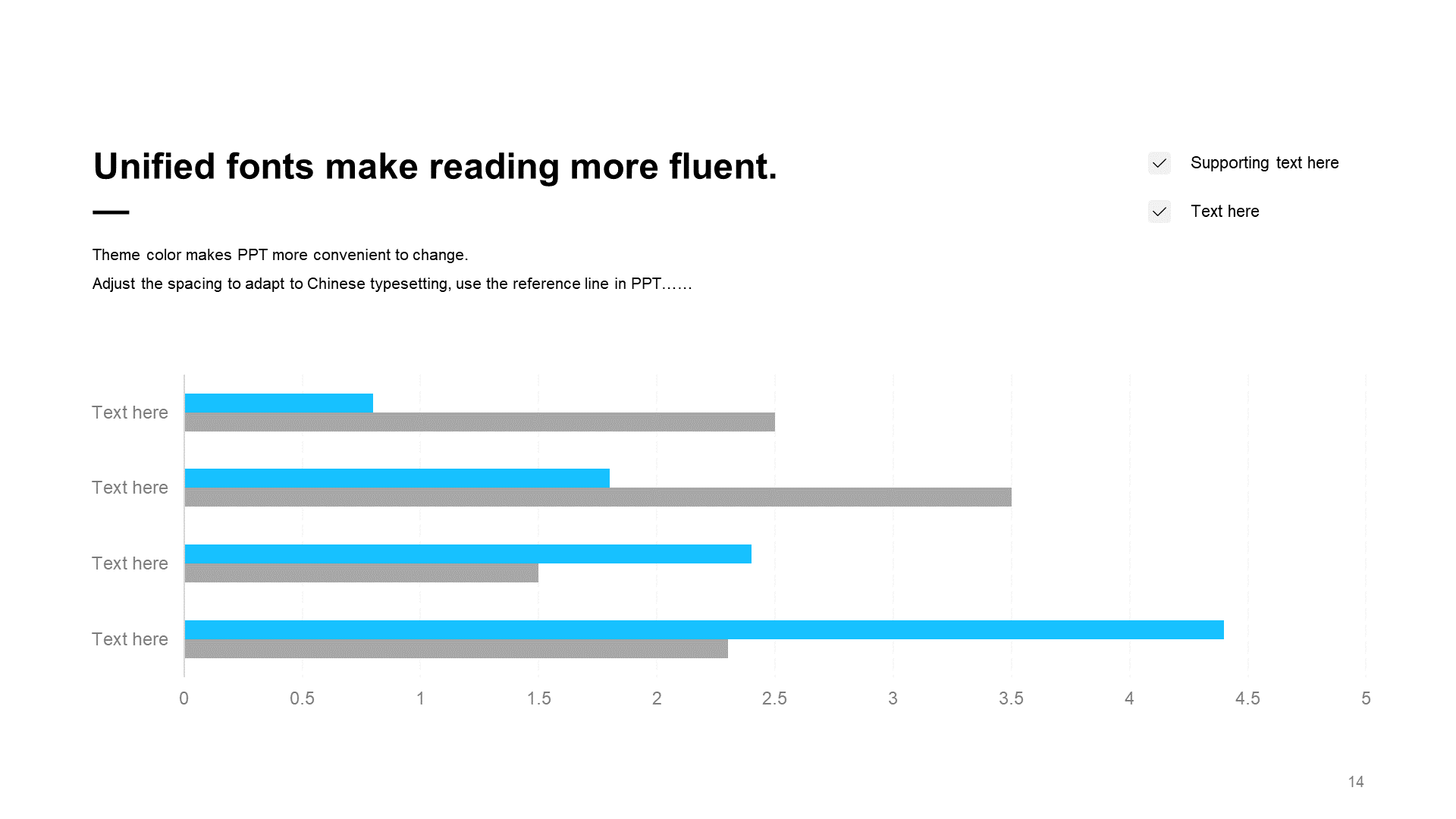 Unified fonts make reading more fluent.

Supporting text here

Text here

Theme color makes PPT more convenient to change.
Adjust the spacing to adapt to Chinese typesetting, use the reference line in PPT……

Text here
Text here
Text here
Text here

0 0.5 1 1.5 2 2.5 3 3.5 4 4.5 5

14